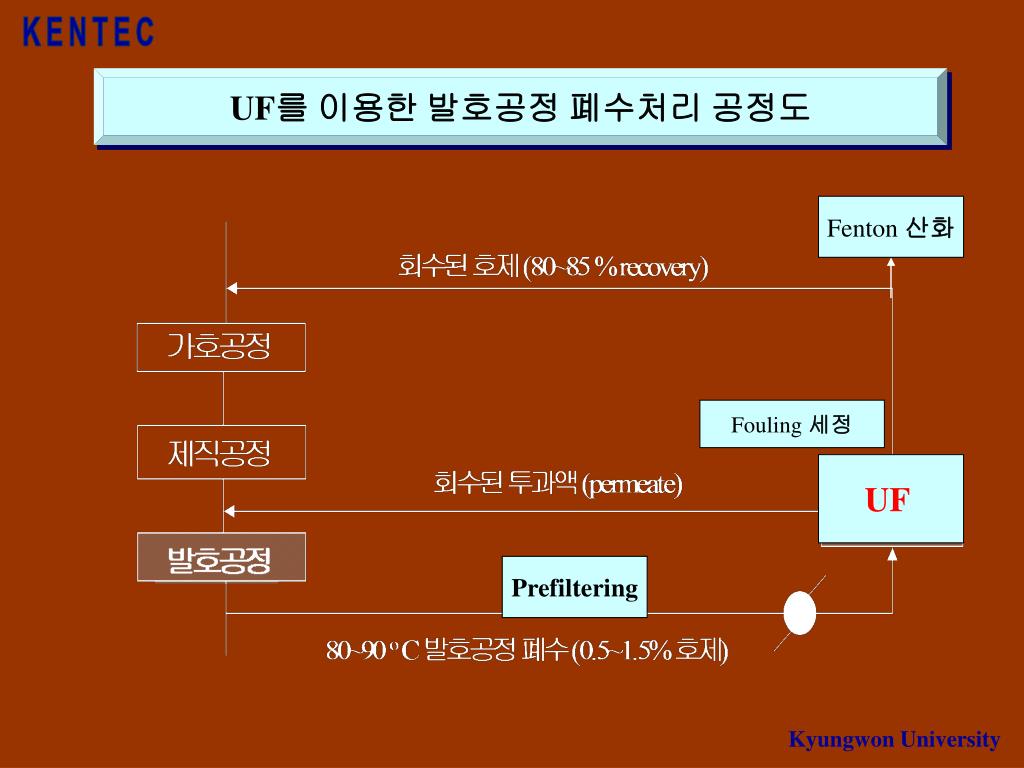 KENTEC

UF를 이용한 발호공정 폐수처리 공정도

Fenton 산화

회수된 호제 (80~85 % recovery)

가호공정

Fouling 세정

제직공정

회수된 투과액 (permeate)

UF

발호공정

Prefiltering

80~90 °C 발호공정 폐수 (0.5~1.5% 호제)

Kyungwon University